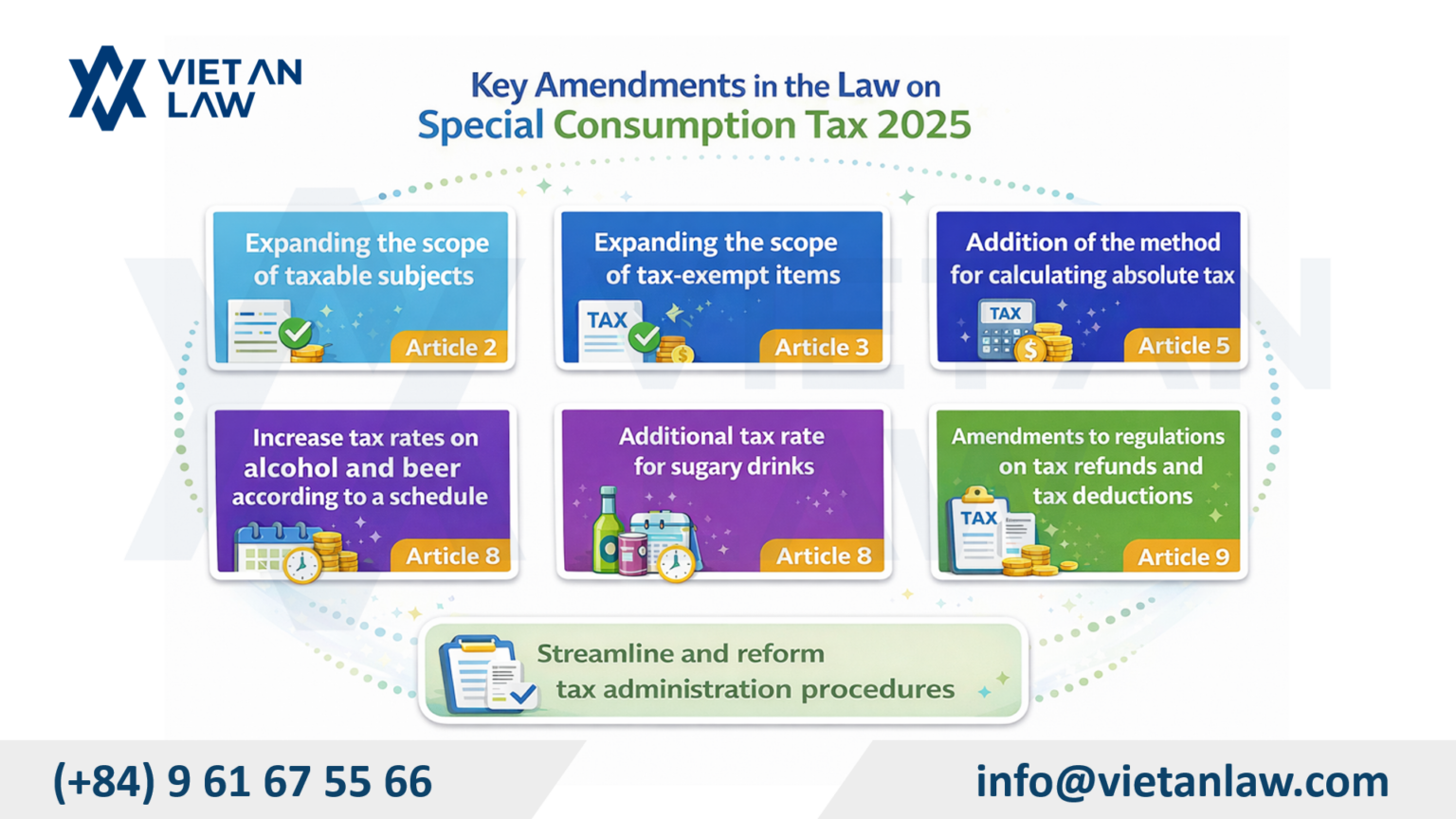 VIET AN LAW

Key Amendments in the Law on Special Consumption Tax 2025

Expanding the scope of taxable subjects
Article 2

Expanding the scope of tax-exempt items
TAX
Article 3

Addition of the method for calculating absolute tax
TAX
Article 5

Increase tax rates on alcohol and beer according to a schedule
Article 8

Additional tax rate for sugary drinks
Article 8

Amendments to regulations on tax refunds and tax deductions
TAX
Article 9

Streamline and reform tax administration procedures

(+84) 9 61 67 55 66
info@vietanlaw.com